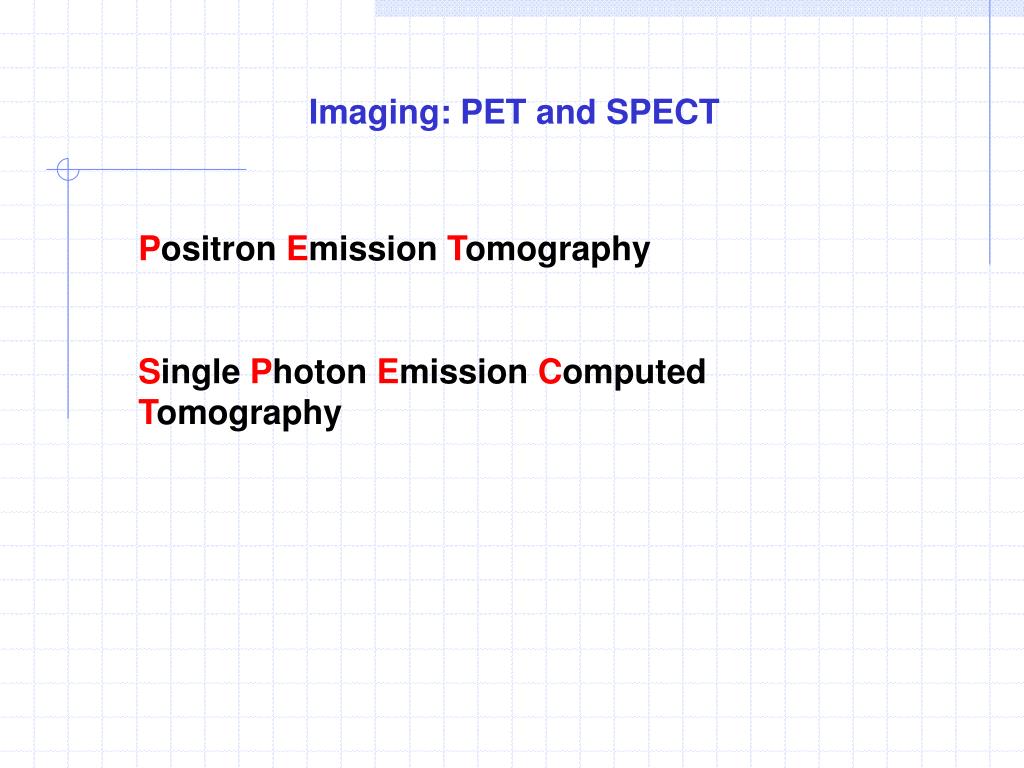 Imaging: PET and SPECT

Positron Emission Tomography

Single Photon Emission Computed Tomography